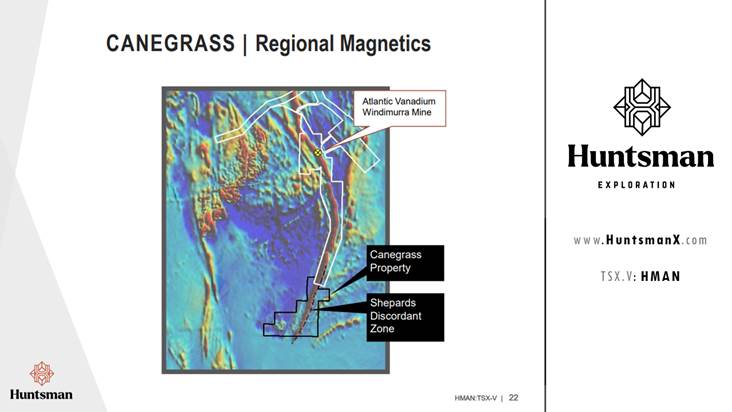 CANEGRASS | Regional Magnetics

Atlantic Vanadium Windimurra Mine

Canegrass Property

Shepards Discordant Zone

Huntsman

HMAN:TSX-V | 22

Huntsman

EXPLORATION

www.HuntsmanX.com

TSX.V: HMAN